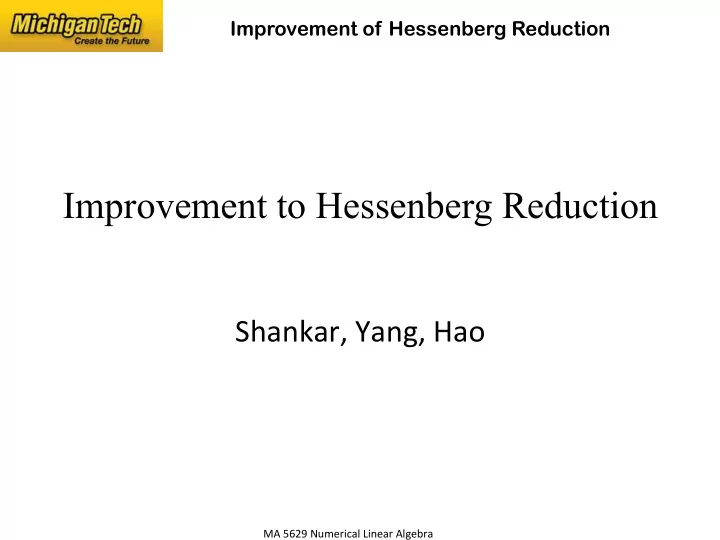 MichiganTech
Create the Future

Improvement of Hessenberg Reduction

Improvement to Hessenberg Reduction

Shankar, Yang, Hao

MA 5629 Numerical Linear Algebra